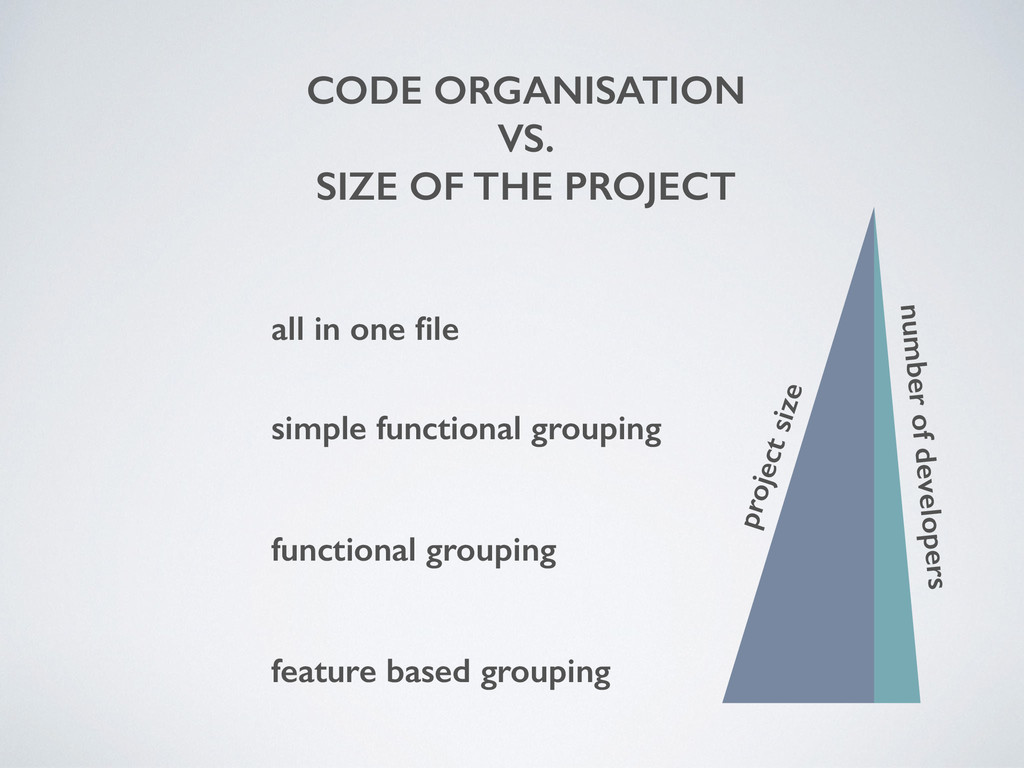 CODE ORGANISATION
VS.
SIZE OF THE PROJECT

all in one file

simple functional grouping

functional grouping

feature based grouping

project size

number of developers